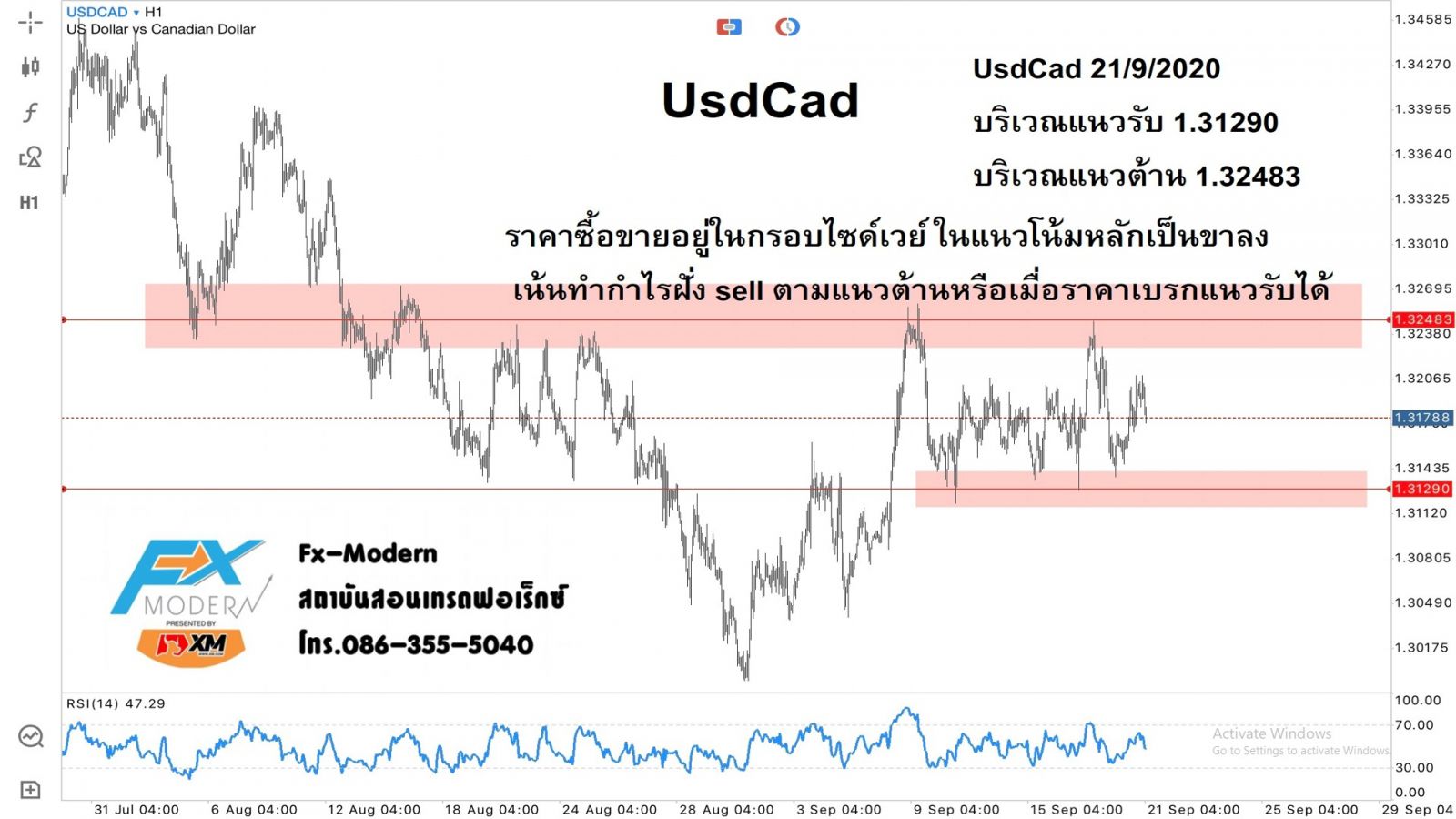 USDCAD ▾ H1
US Dollar vs Canadian Dollar

H1

UsdCad

UsdCad 21/9/2020

บริเวณแนวรับ 1.31290

บริเวณแนวต้าน 1.32483

ราคาซื้อขายอยู่ในกรอบไซด์เวย์ ในแนวโน้มหลักเป็นขาลง

เน้นทำกำไรฝั่ง sell ตามแนวต้านหรือเมื่อราคาเบรกแนวรับได้

1.34585
1.34270
1.33955
1.33640
1.33325
1.33010
1.32695
1.32483
1.32380
1.32065
1.31788
1.31435
1.31290
1.31120
1.30805
1.30490
1.30175

FX MODERN
PRESENTED BY
XM

Fx-Modern
สถาบันสอนเทรดฟอเร็กซ์
โทร.086-355-5040

RSI(14) 47.29

100.00
70.00
30.00
0.00

Activate Windows
Go to Settings to activate Windows.

31 Jul 04:00
6 Aug 04:00
12 Aug 04:00
18 Aug 04:00
24 Aug 04:00
28 Aug 04:00
3 Sep 04:00
9 Sep 04:00
15 Sep 04:00
21 Sep 04:00
25 Sep 04:00
29 Sep 04